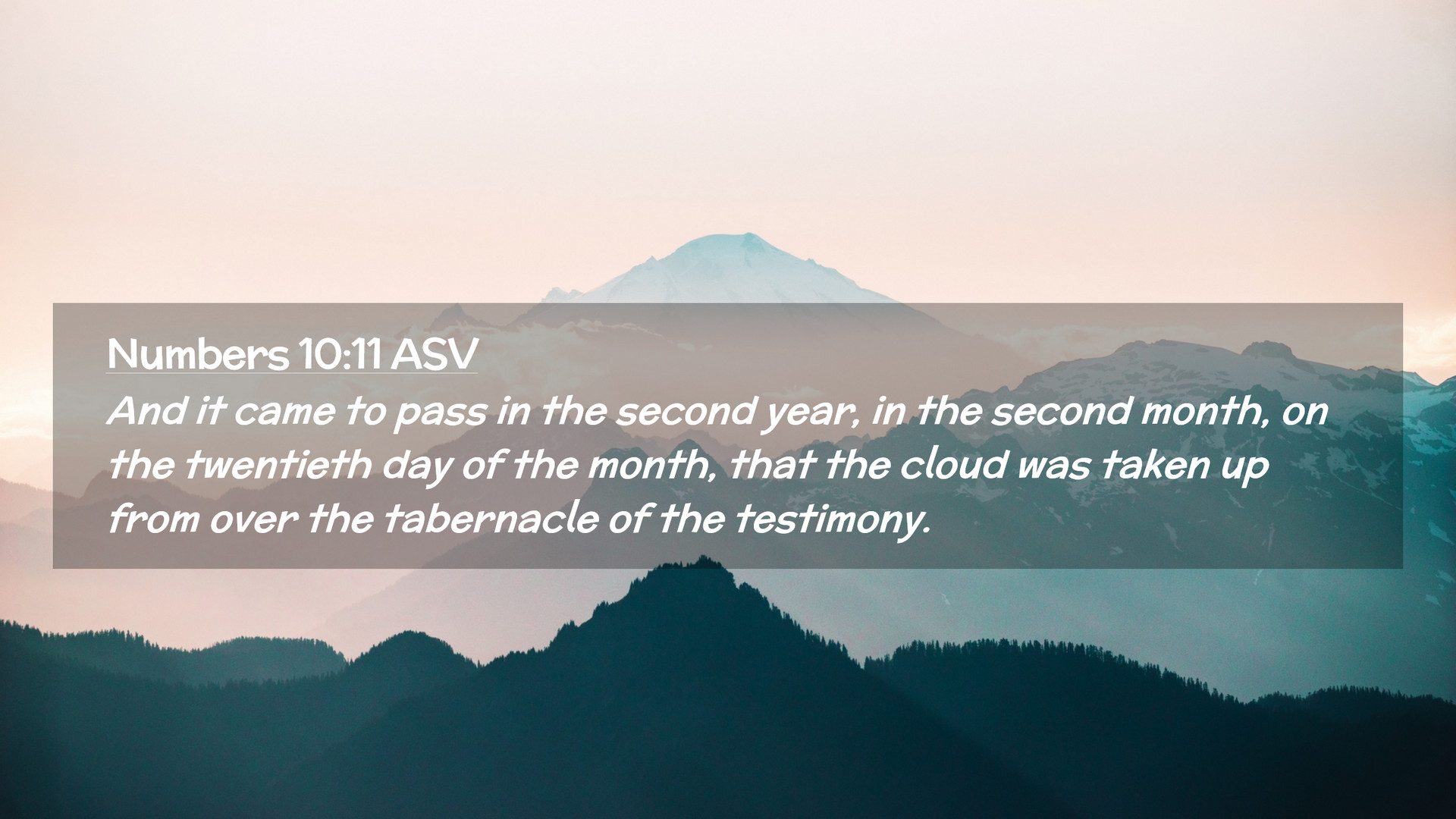 Numbers 10:11 ASV

And it came to pass in the second year, in the second month, on the twentieth day of the month, that the cloud was taken up from over the tabernacle of the testimony.